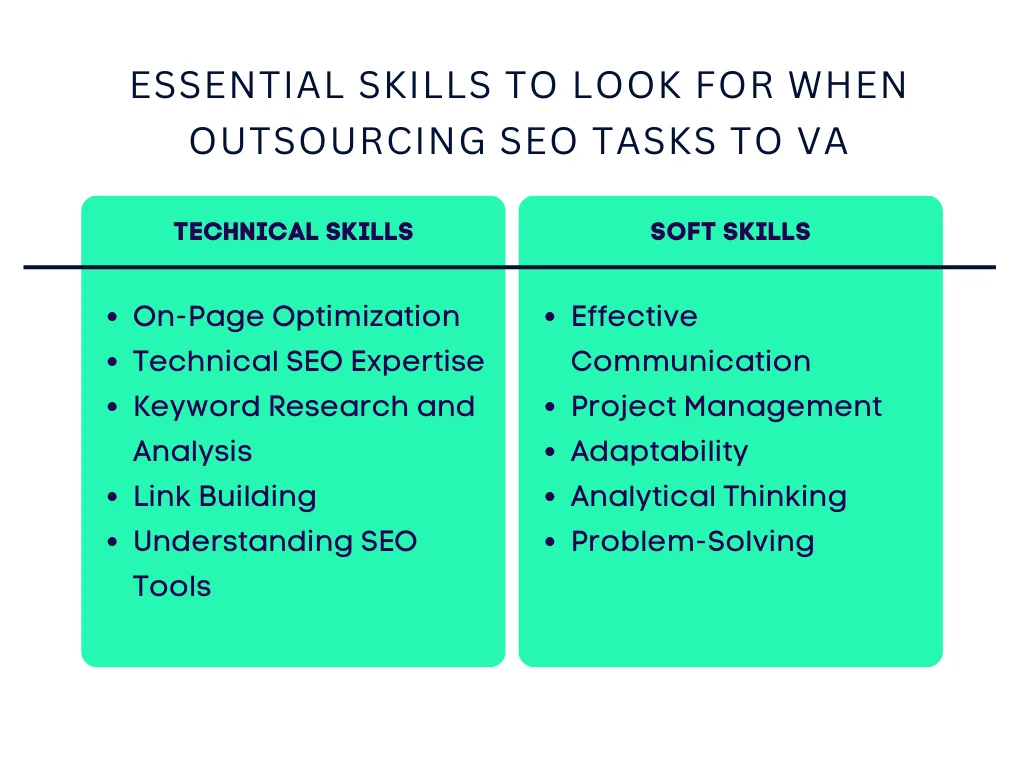 ESSENTIAL SKILLS TO LOOK FOR WHEN OUTSOURCING SEO TASKS TO VA

TECHNICAL SKILLS

- On-Page Optimization
- Technical SEO Expertise
- Keyword Research and Analysis
- Link Building
- Understanding SEO Tools

SOFT SKILLS

- Effective Communication
- Project Management
- Adaptability
- Analytical Thinking
- Problem-Solving